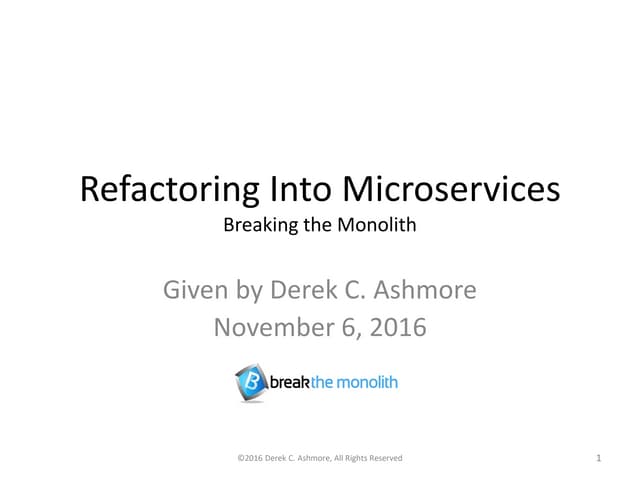 Refactoring Into Microservices
Breaking the Monolith

Given by Derek C. Ashmore
November 6, 2016

B break the monolith

©2016 Derek C. Ashmore, All Rights Reserved

1